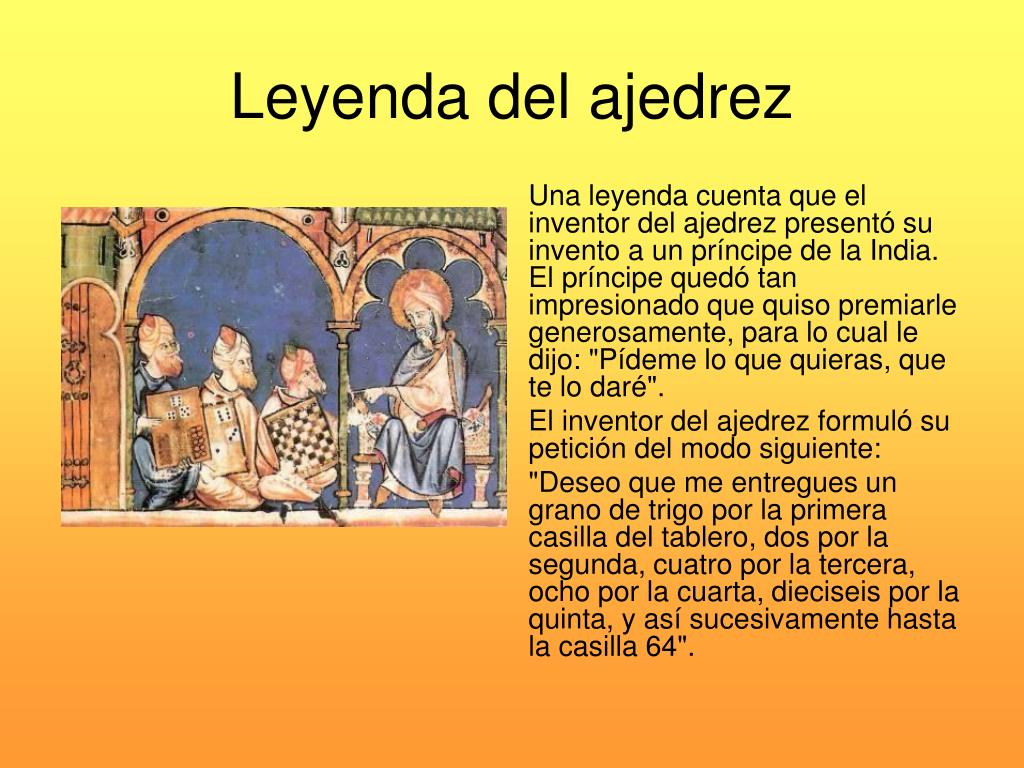 Leyenda del ajedrez

Una leyenda cuenta que el inventor del ajedrez presentó su invento a un príncipe de la India. El príncipe quedó tan impresionado que quiso premiarle generosamente, para lo cual le dijo: "Pídeme lo que quieras, que te lo daré".

El inventor del ajedrez formuló su petición del modo siguiente:

"Deseo que me entregues un grano de trigo por la primera casilla del tablero, dos por la segunda, cuatro por la tercera, ocho por la cuarta, dieciseis por la quinta, y así sucesivamente hasta la casilla 64".